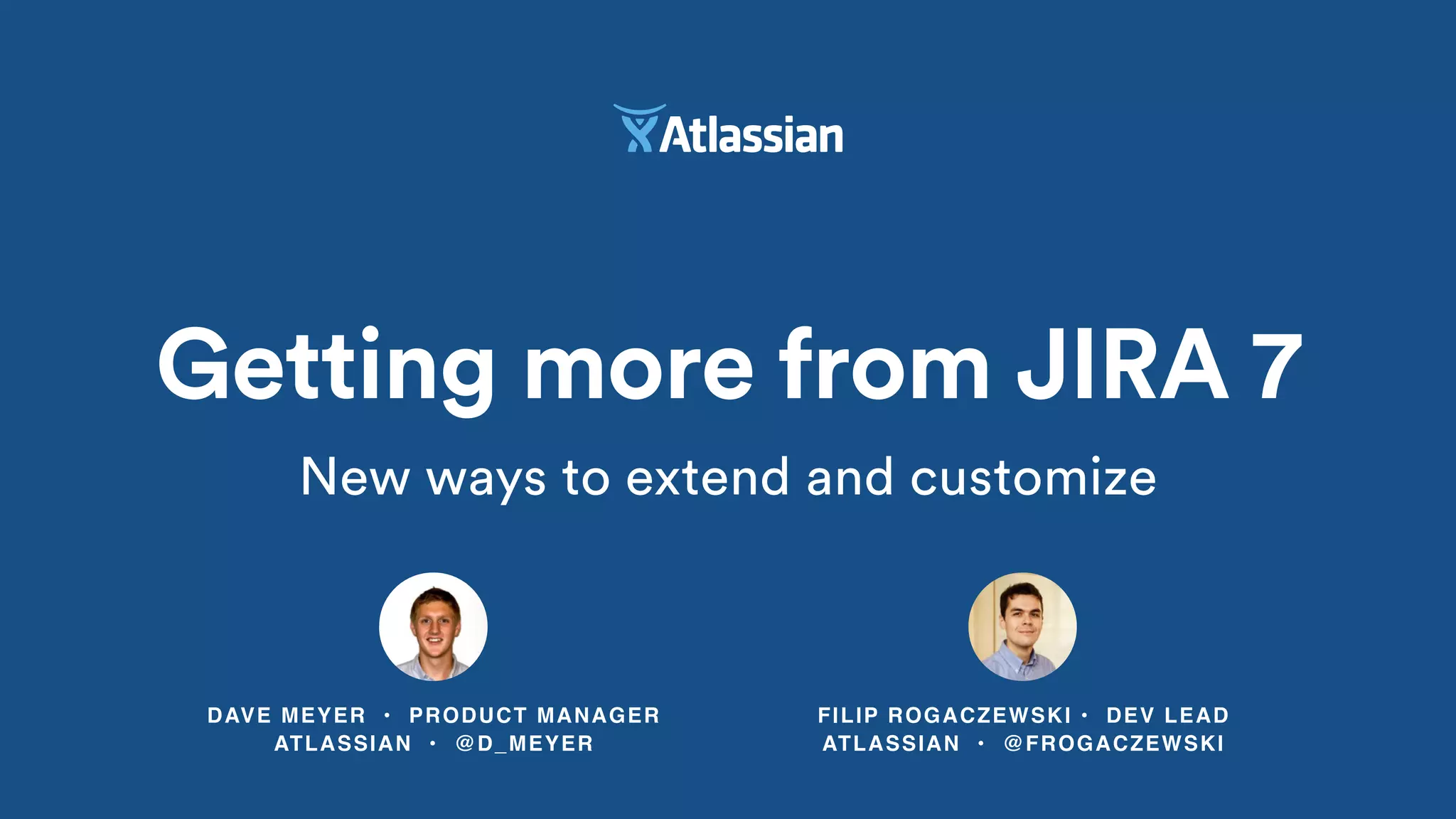 Atlassian

Getting more from JIRA 7

New ways to extend and customize

DAVE MEYER • PRODUCT MANAGER
ATLASSIAN • @D_MEYER

FILIP ROGACZEWSKI • DEV LEAD
ATLASSIAN • @FROGACZEWSKI